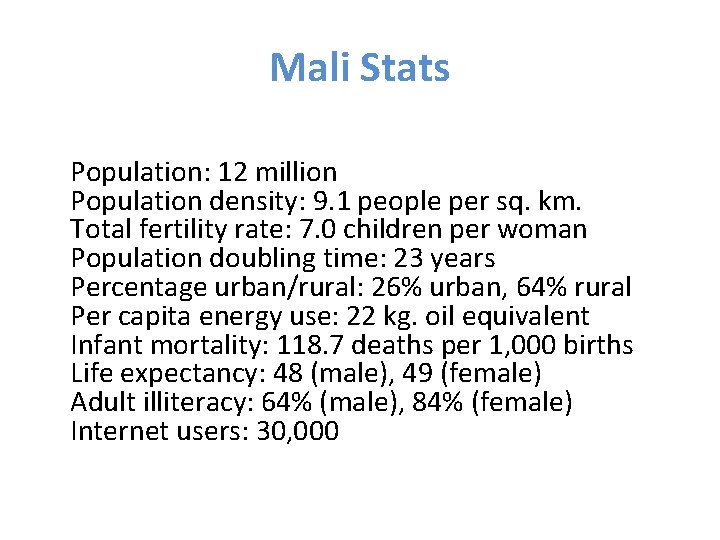 Mali Stats

Population: 12 million
Population density: 9.1 people per sq. km.
Total fertility rate: 7.0 children per woman
Population doubling time: 23 years
Percentage urban/rural: 26% urban, 64% rural
Per capita energy use: 22 kg. oil equivalent
Infant mortality: 118.7 deaths per 1,000 births
Life expectancy: 48 (male), 49 (female)
Adult illiteracy: 64% (male), 84% (female)
Internet users: 30,000